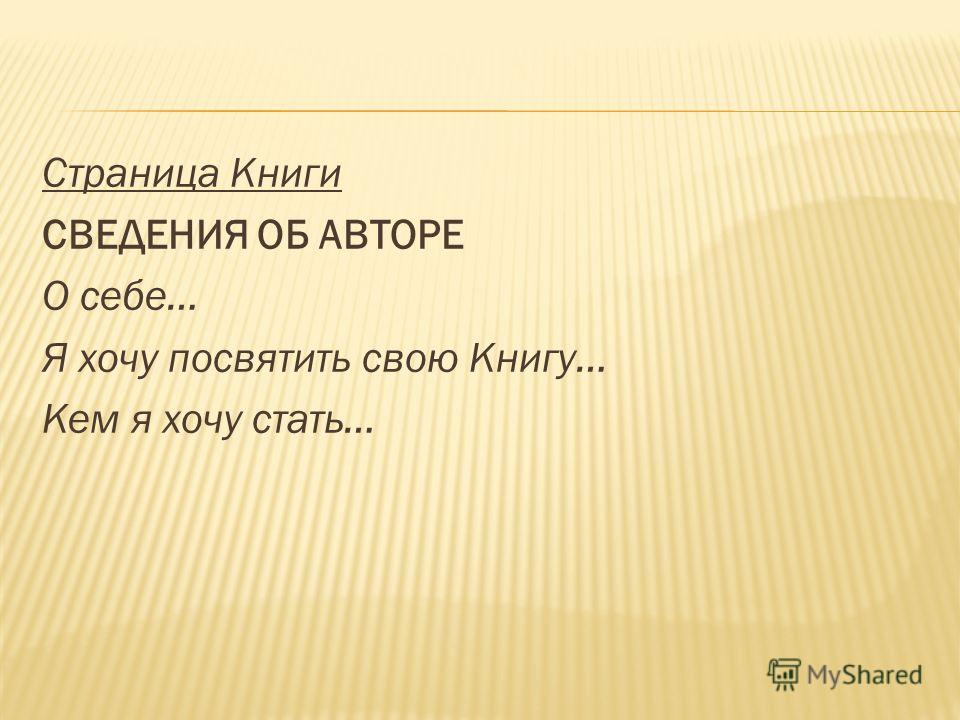 Страница Книги

СВЕДЕНИЯ ОБ АВТОРЕ

О себе…

Я хочу посвятить свою Книгу…

Кем я хочу стать…

MyShared